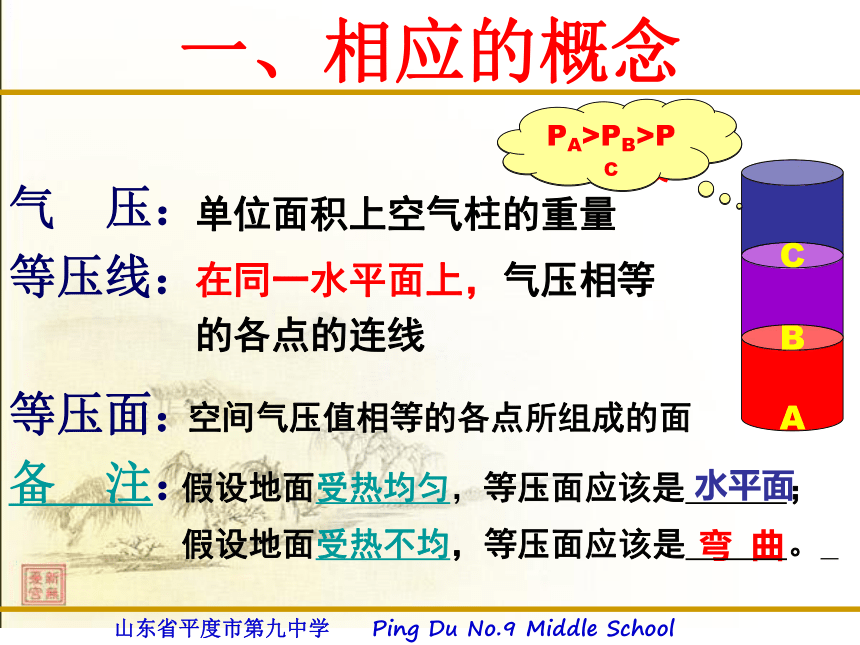 一、相应的概念

$P_A>P_B>P_C$

C
B
A

气　压：单位面积上空气柱的重量

等压线：在同一水平面上，气压相等的各点的连线

等压面：空间气压值相等的各点所组成的面

备　注：假设地面受热均匀，等压面应该是水平面；

假设地面受热不均，等压面应该是弯 曲。

山东省平度市第九中学　Ping Du No.9 Middle School